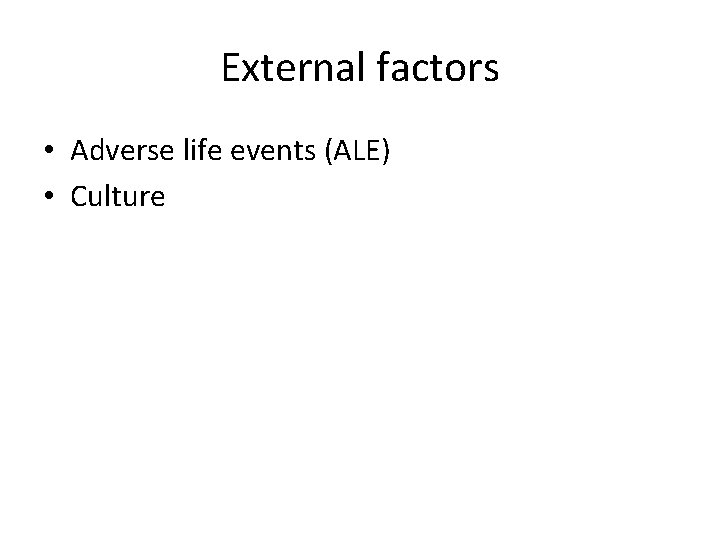 External factors

• Adverse life events (ALE)
• Culture